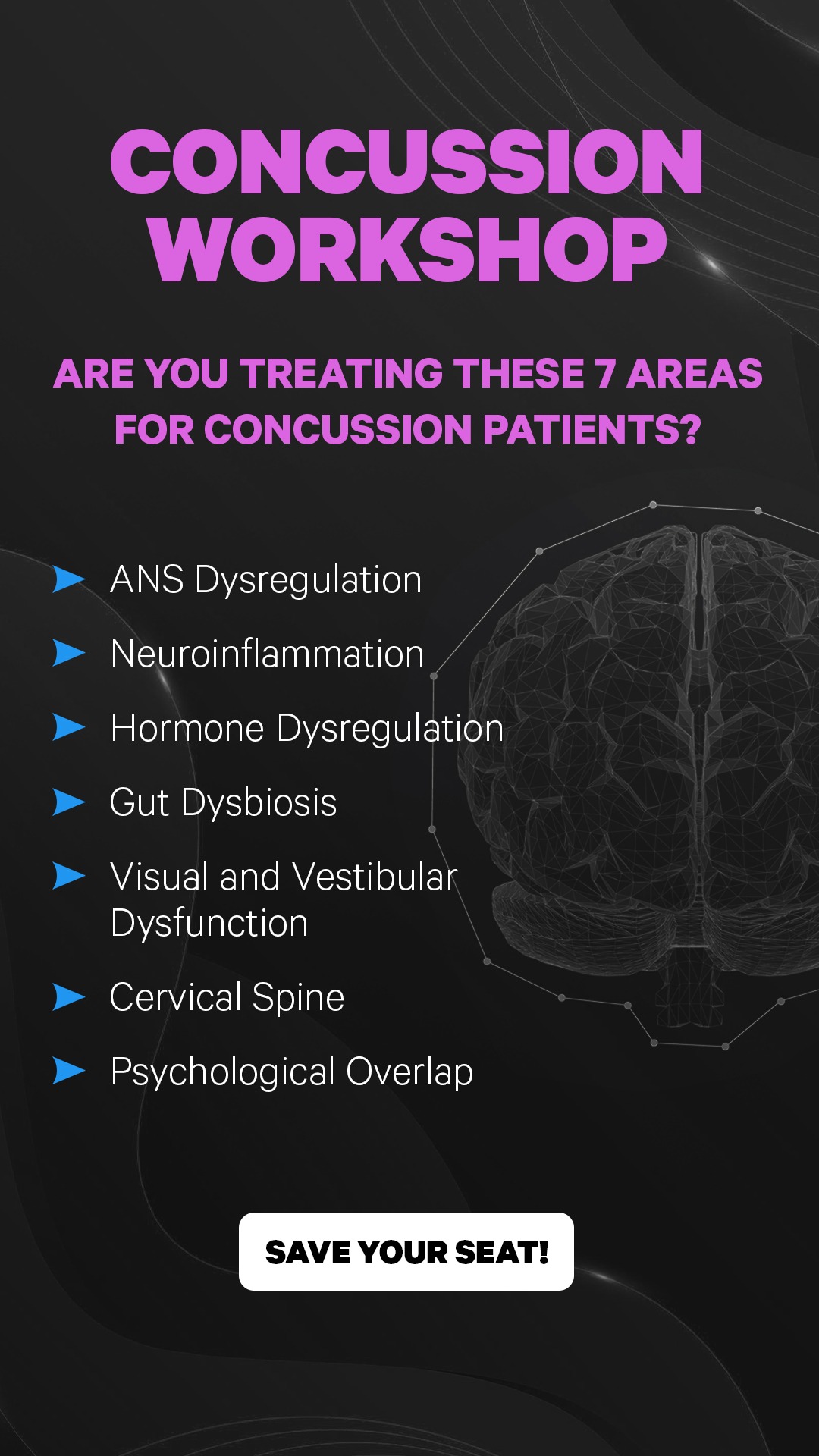 CONCUSSION WORKSHOP

ARE YOU TREATING THESE 7 AREAS FOR CONCUSSION PATIENTS?

ANS Dysregulation

Neuroinflammation

Hormone Dysregulation

Gut Dysbiosis

Visual and Vestibular Dysfunction

Cervical Spine

Psychological Overlap

SAVE YOUR SEAT!